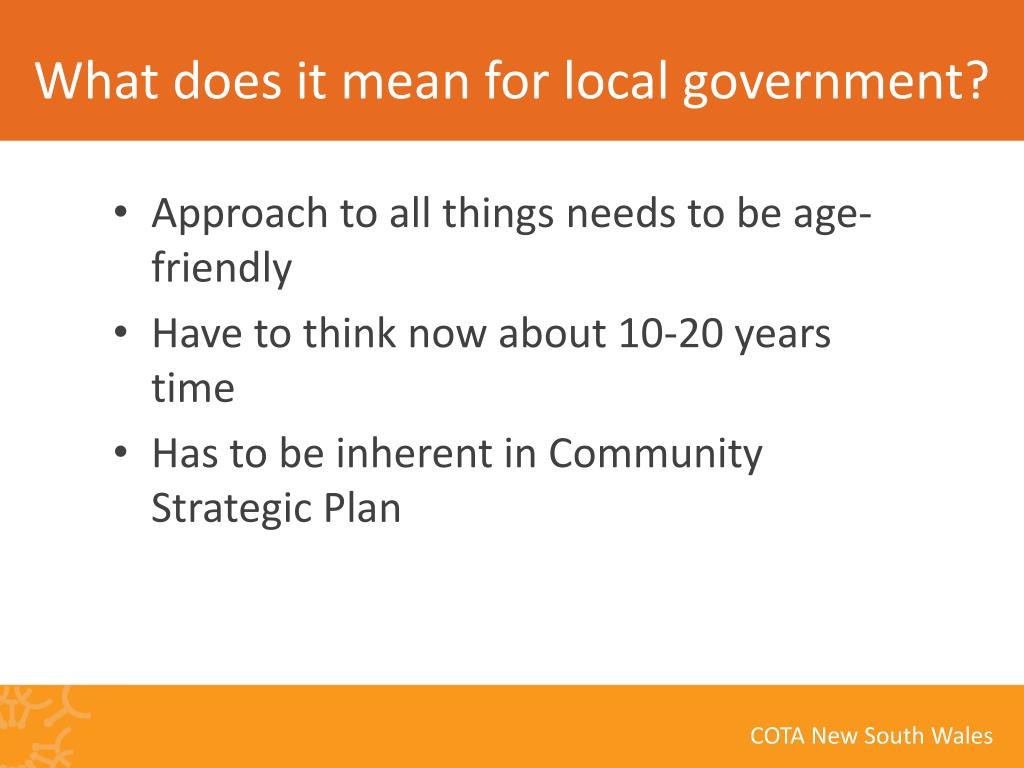 What does it mean for local government?

• Approach to all things needs to be age-friendly
• Have to think now about 10-20 years time
• Has to be inherent in Community Strategic Plan

COTA New South Wales